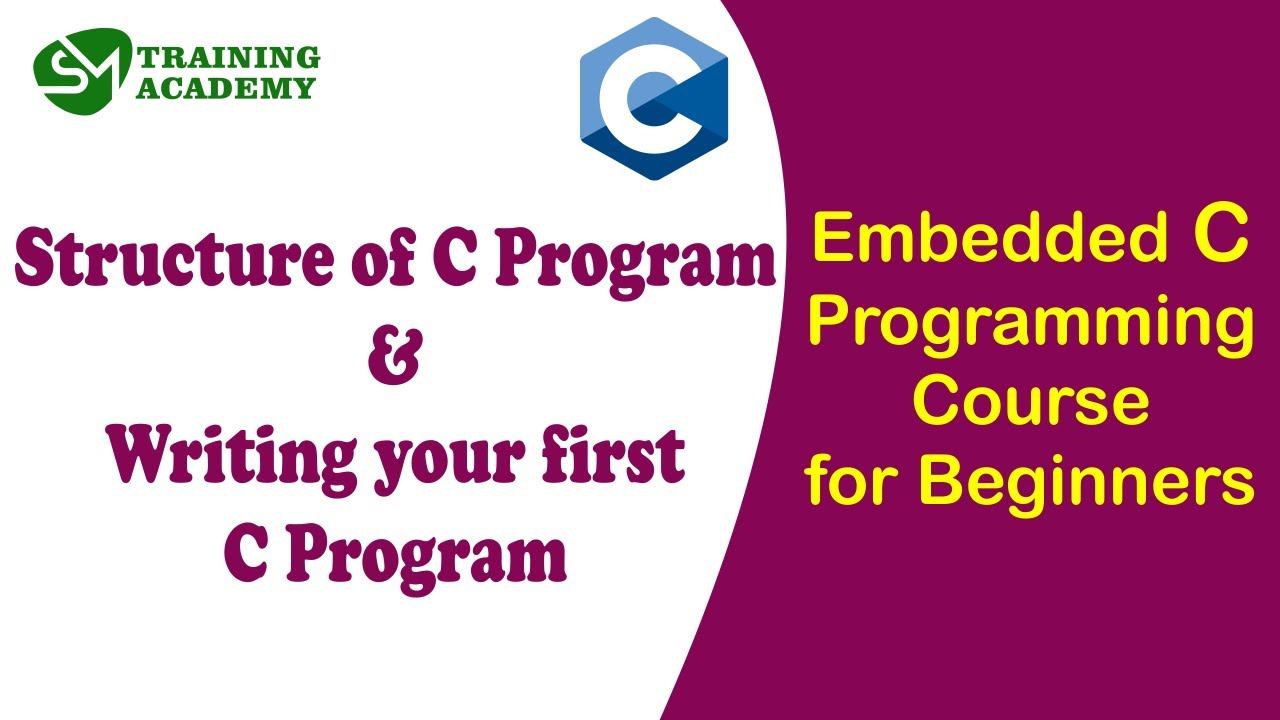 SM TRAINING ACADEMY

C

Structure of C Program
&
Writing your first C Program

Embedded C Programming Course for Beginners